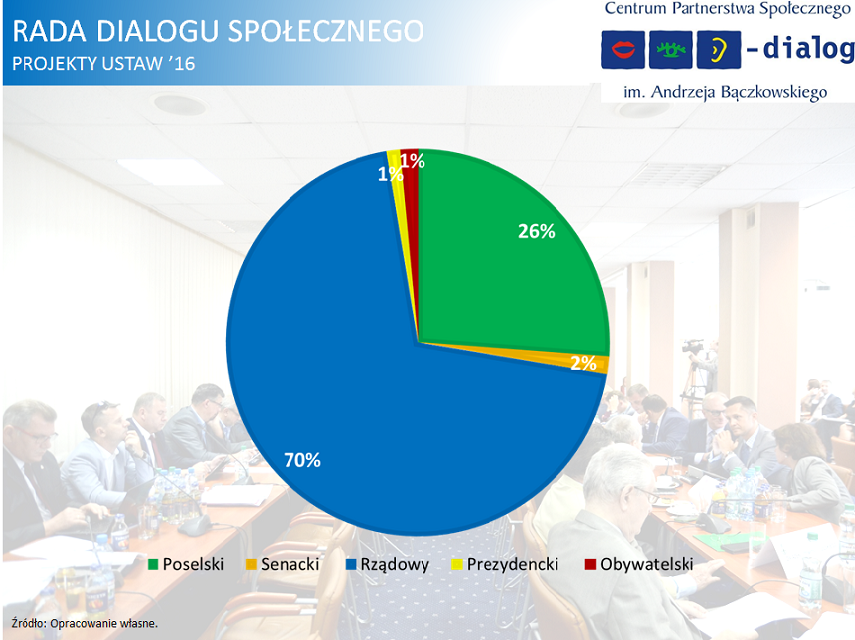 RADA DIALOGU SPOŁECZNEGO
PROJEKTY USTAW '16

Centrum Partnerstwa Społecznego
-dialog
im. Andrzeja Bączkowskiego

1%
1%
26%
2%
70%

Poselski
Senacki
Rządowy
Prezydencki
Obywatelski

Źródło: Opracowanie własne.